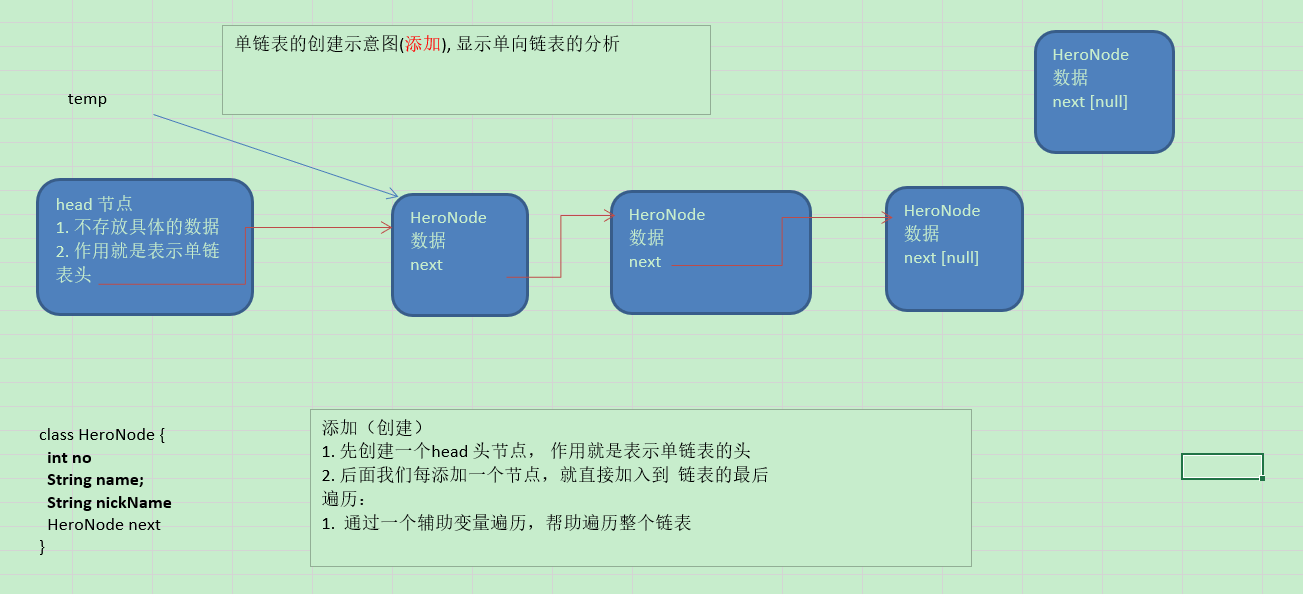 单链表的创建示意图(添加), 显示单向链表的分析

HeroNode
数据
next [null]

temp

head 节点
1. 不存放具体的数据
2. 作用就是表示单链表头

HeroNode
数据
next

HeroNode
数据
next

HeroNode
数据
next [null]

class HeroNode {
int no
String name;
String nickName
HeroNode next
}

添加（创建）
1. 先创建一个head 头节点， 作用就是表示单链表的头
2. 后面我们每添加一个节点，就直接加入到 链表的最后
遍历：
1. 通过一个辅助变量遍历，帮助遍历整个链表